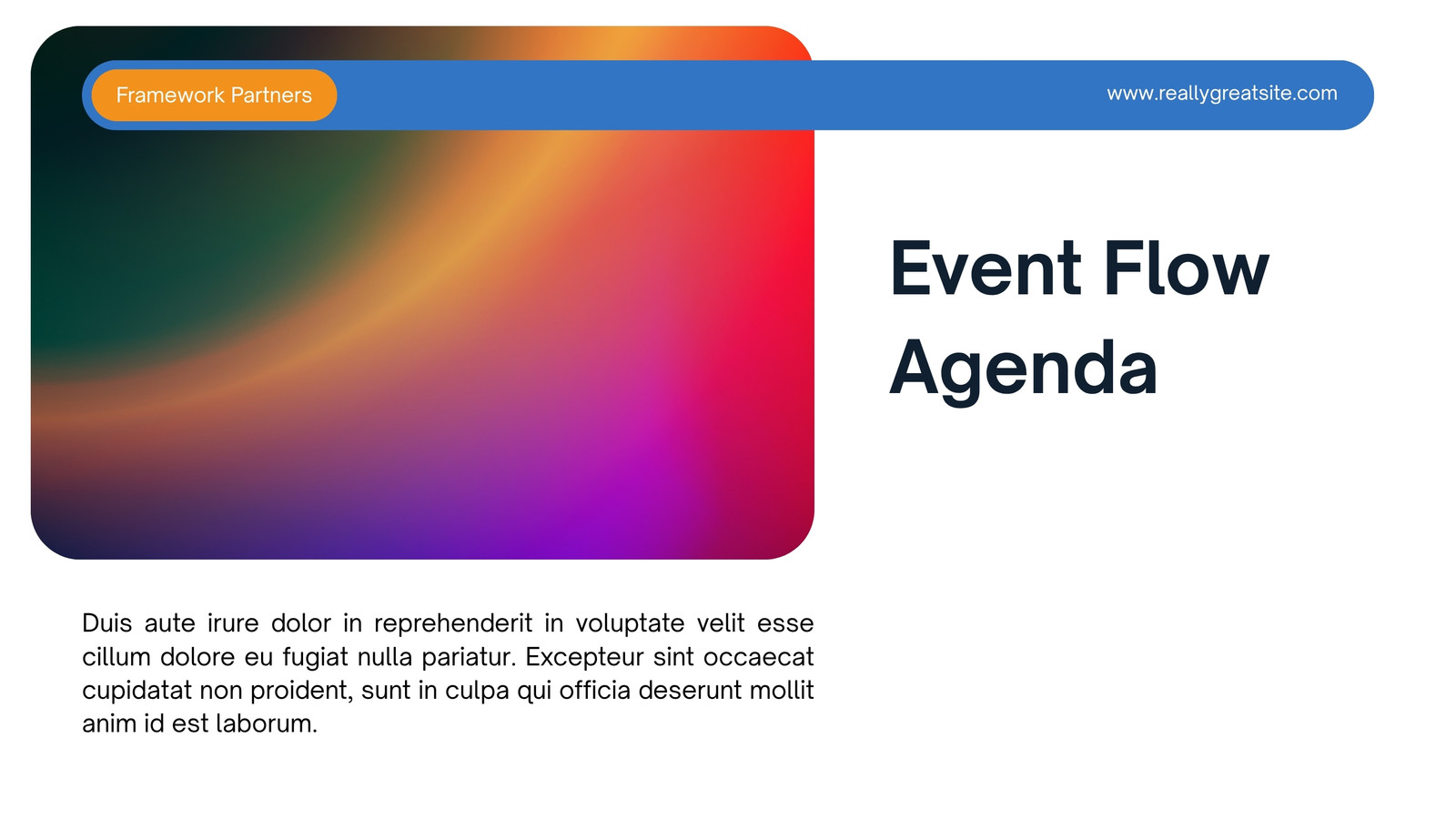 Framework Partners

www.reallygreatsite.com

Event Flow Agenda

Duis aute irure dolor in reprehenderit in voluptate velit esse cillum dolore eu fugiat nulla pariatur. Excepteur sint occaecat cupidatat non proident, sunt in culpa qui officia deserunt mollit anim id est laborum.